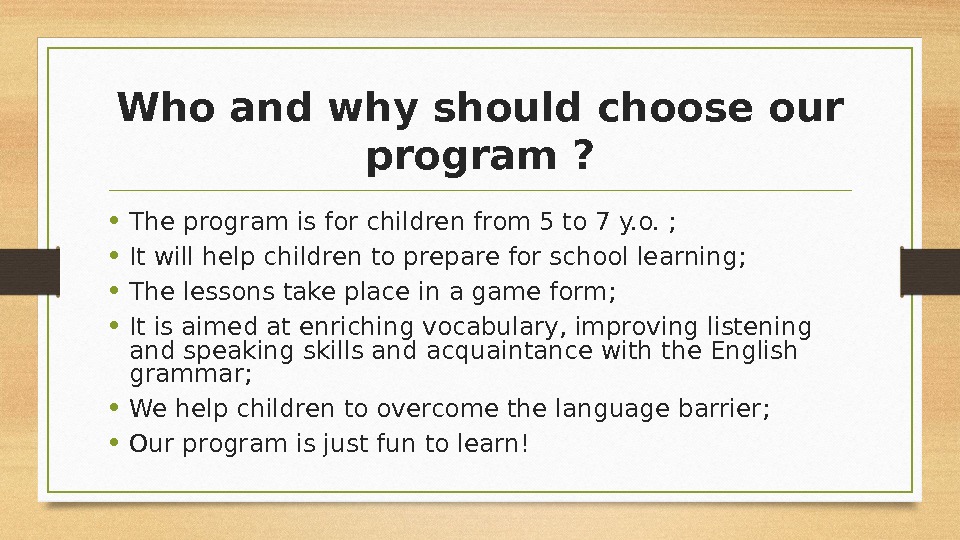 Who and why should choose our program ?

• The program is for children from 5 to 7 y.o. ;
• It will help children to prepare for school learning;
• The lessons take place in a game form;
• It is aimed at enriching vocabulary, improving listening and speaking skills and acquaintance with the English grammar;
• We help children to overcome the language barrier;
• Our program is just fun to learn!